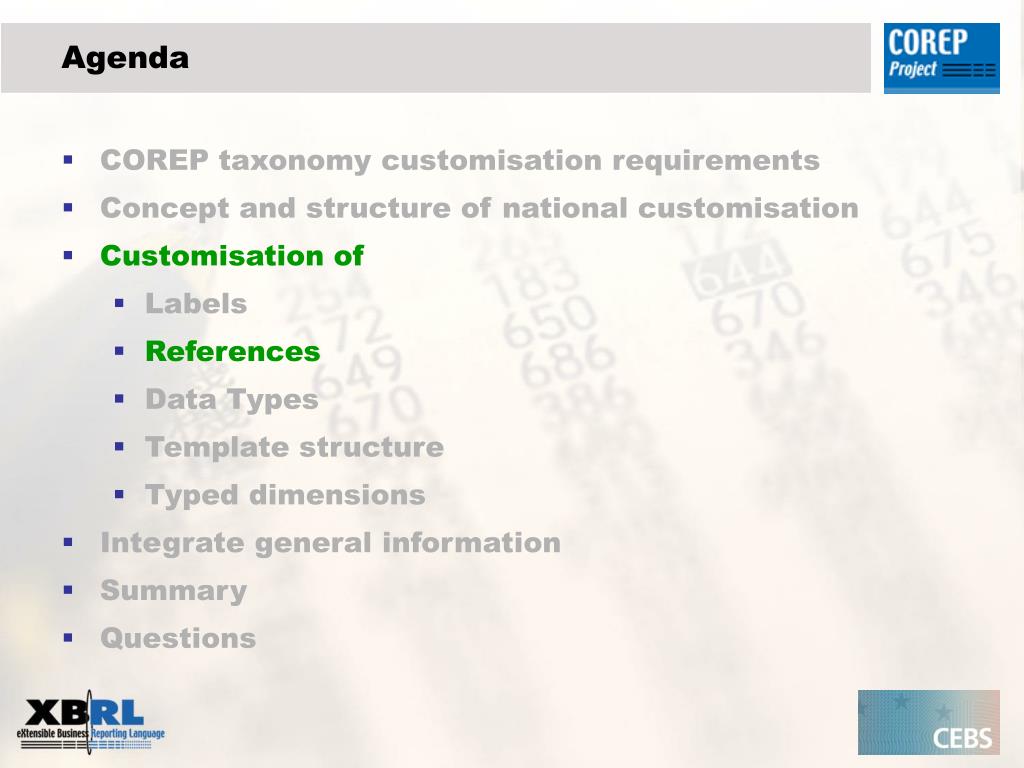 Agenda

COREP Project

- COREP taxonomy customisation requirements
- Concept and structure of national customisation
- Customisation of
  - Labels
  - References
  - Data Types
  - Template structure
  - Typed dimensions
- Integrate general information
- Summary
- Questions

XBRL
eXtensible Business Reporting Language

CEBS